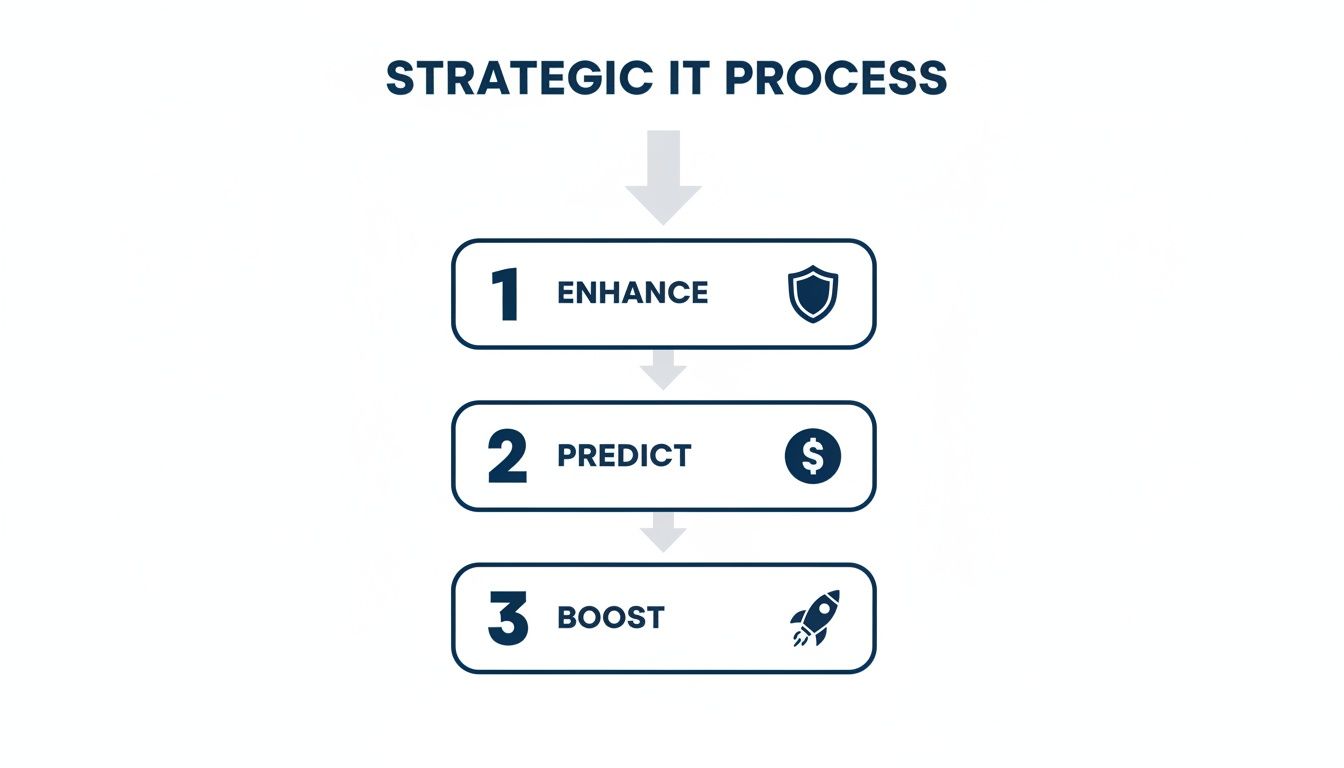 STRATEGIC IT PROCESS

1 ENHANCE

2 PREDICT

$

3 BOOST